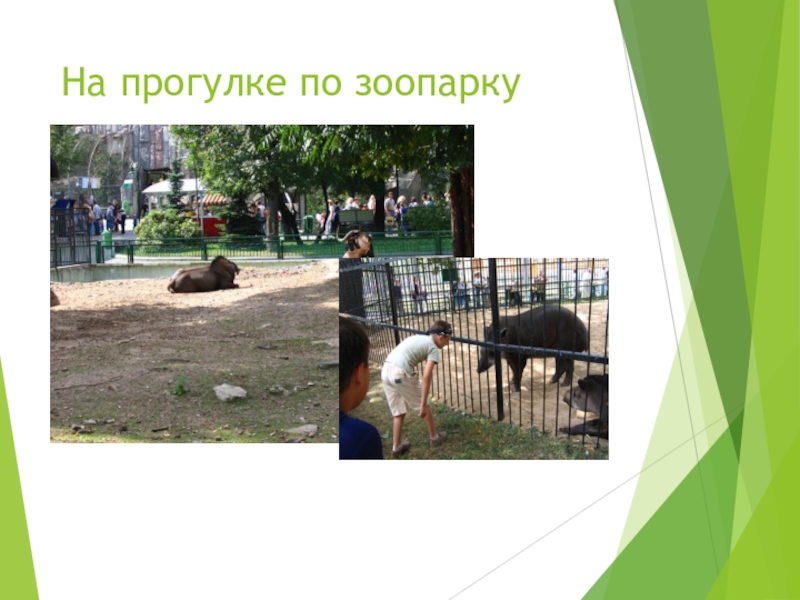 На прогулке по зоопарку